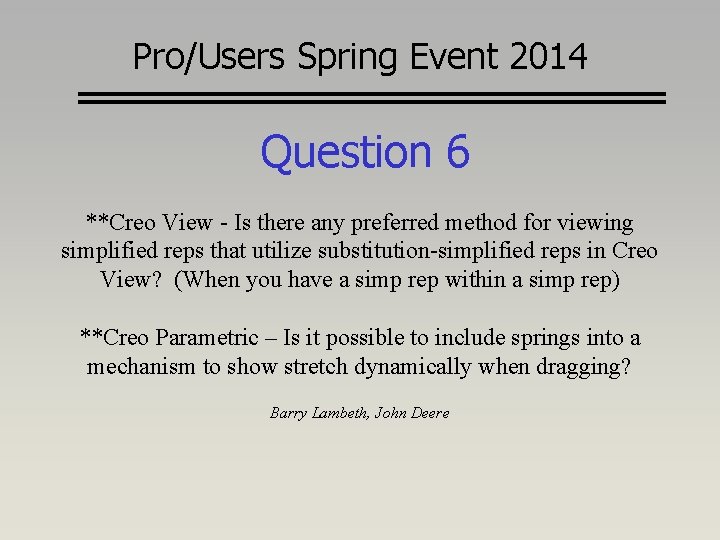 Pro/Users Spring Event 2014

Question 6

**Creo View - Is there any preferred method for viewing simplified reps that utilize substitution-simplified reps in Creo View? (When you have a simp rep within a simp rep)

**Creo Parametric – Is it possible to include springs into a mechanism to show stretch dynamically when dragging?

Barry Lambeth, John Deere